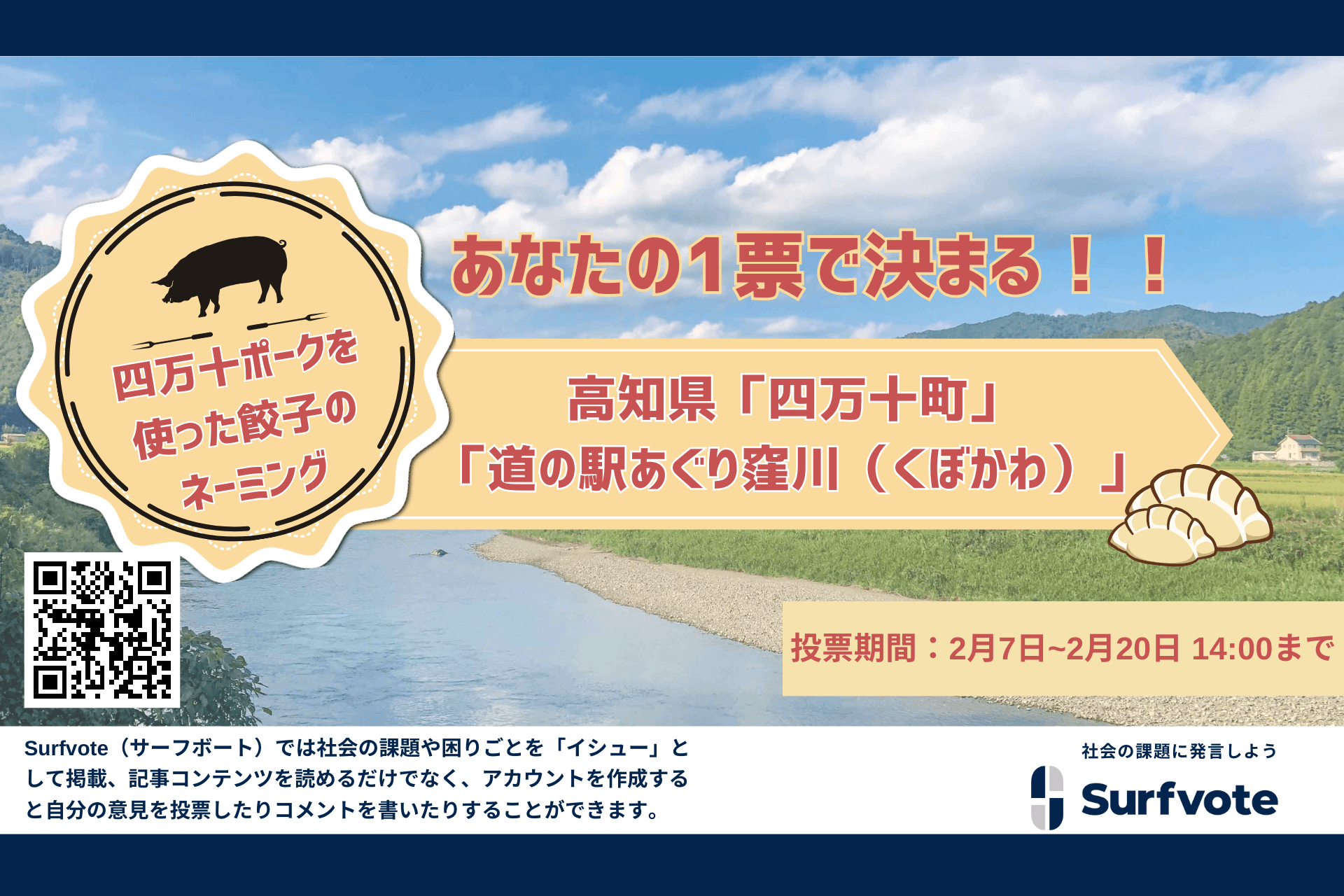 四万十ポークを使った餃子のネーミング

あなたの1票で決まる！！

高知県「四万十町」
「道の駅あぐり窪川（くぼかわ）」

投票期間：2月7日~2月20日 14:00まで

Surfvote（サーフボート）では社会の課題や困りごとを「イシュー」として掲載、記事コンテンツを読めるだけでなく、アカウントを作成すると自分の意見を投票したりコメントを書いたりすることができます。

社会の課題に発言しよう
Surfvote